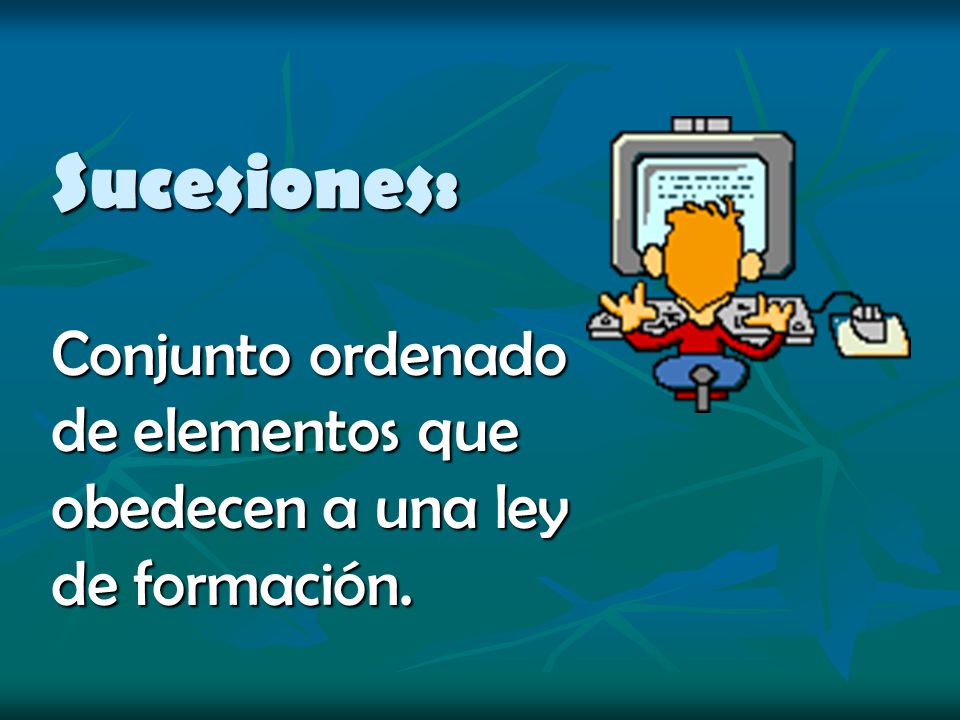 Sucesiones:

Conjunto ordenado de elementos que obedecen a una ley de formación.